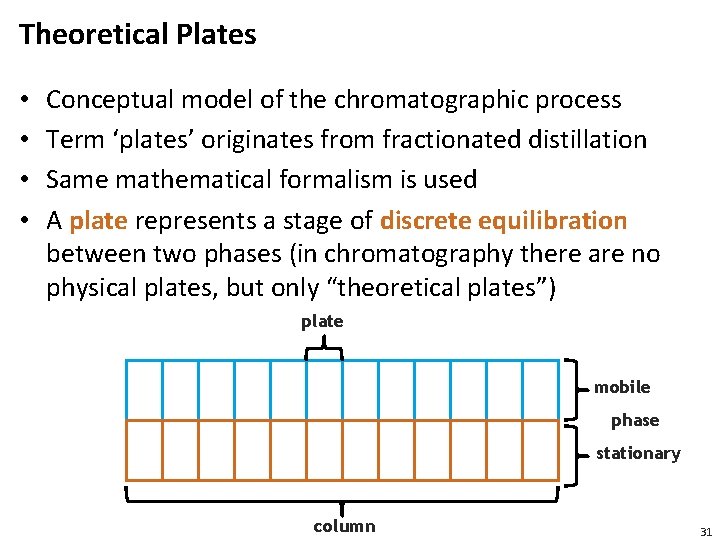 Theoretical Plates

• Conceptual model of the chromatographic process
• Term ‘plates’ originates from fractionated distillation
• Same mathematical formalism is used
• A plate represents a stage of discrete equilibration between two phases (in chromatography there are no physical plates, but only “theoretical plates”)

plate

mobile
phase
stationary

column

31